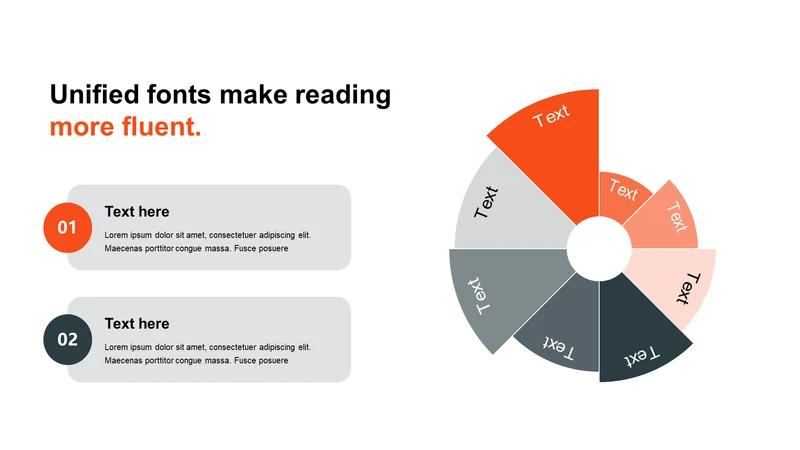 Unified fonts make reading more fluent.

01

Text here

Lorem ipsum dolor sit amet, consectetuer adipiscing elit. Maecenas porttitor congue massa. Fusce posuere

02

Text here

Lorem ipsum dolor sit amet, consectetuer adipiscing elit. Maecenas porttitor congue massa. Fusce posuere

Text

Text

Text

Text

Text

Text

Text

Text